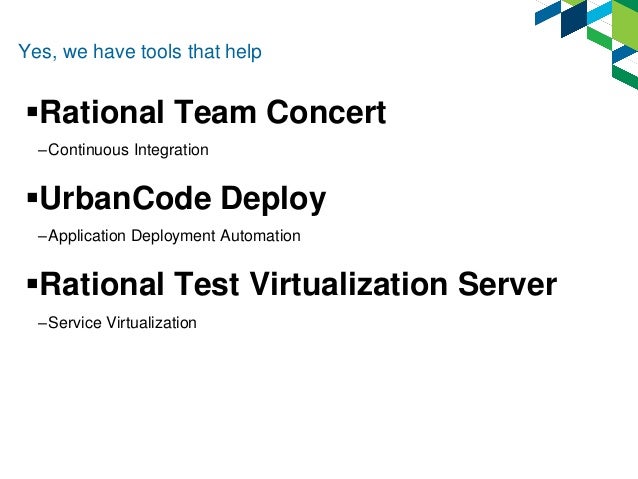 Yes, we have tools that help

▪Rational Team Concert

–Continuous Integration

▪UrbanCode Deploy

–Application Deployment Automation

▪Rational Test Virtualization Server

–Service Virtualization